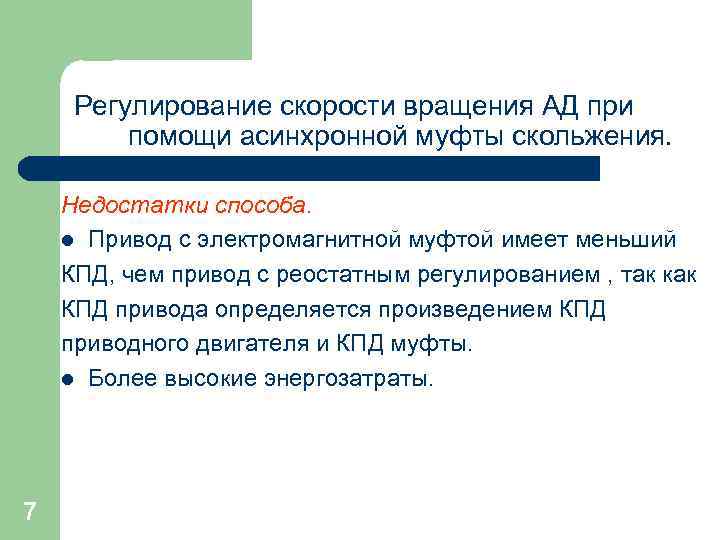 Регулирование скорости вращения АД при помощи асинхронной муфты скольжения.

Недостатки способа.

● Привод с электромагнитной муфтой имеет меньший КПД, чем привод с реостатным регулированием , так как КПД привода определяется произведением КПД приводного двигателя и КПД муфты.

● Более высокие энергозатраты.

7